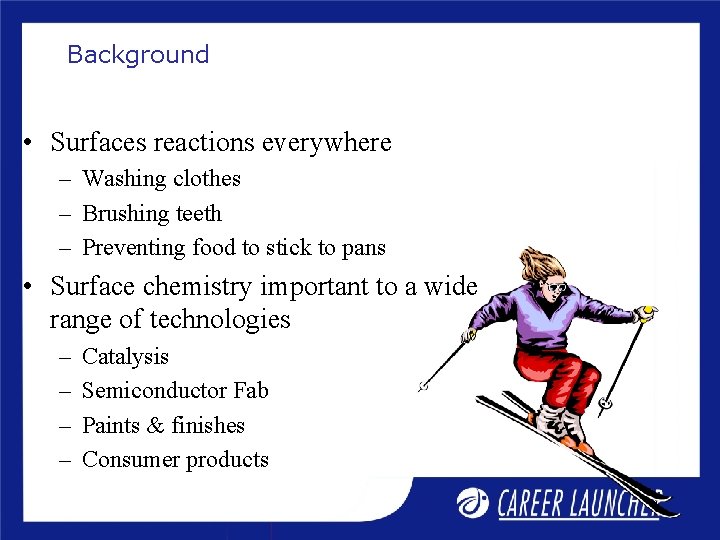 Background

• Surfaces reactions everywhere
– Washing clothes
– Brushing teeth
– Preventing food to stick to pans
• Surface chemistry important to a wide range of technologies
– Catalysis
– Semiconductor Fab
– Paints & finishes
– Consumer products

CAREER LAUNCHER